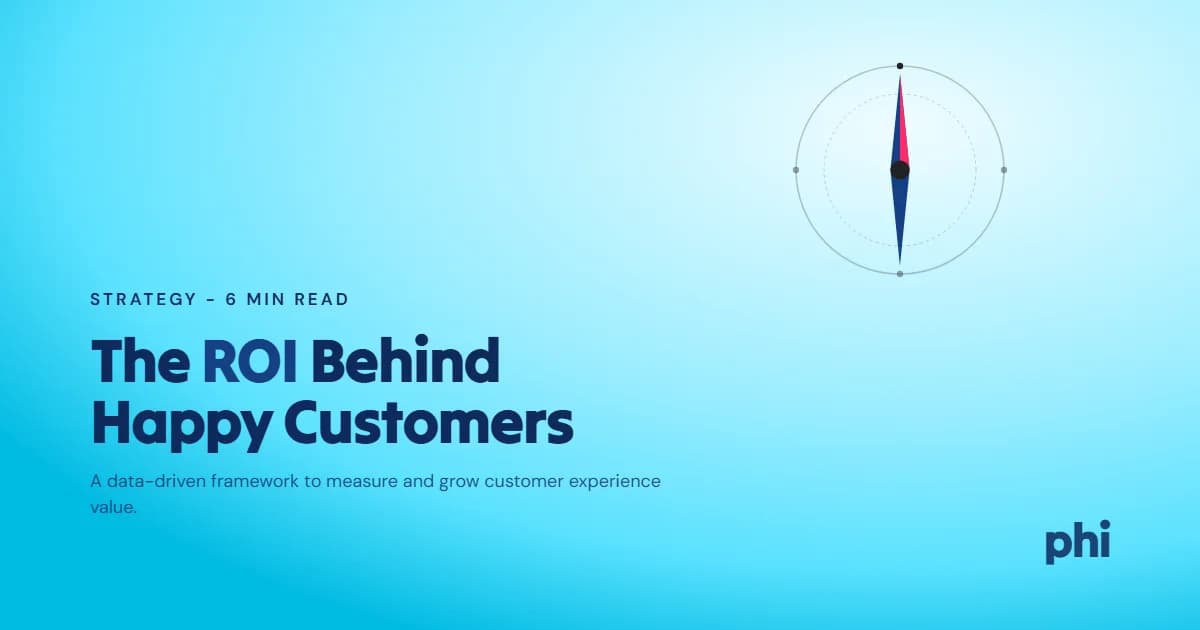 STRATEGY - 6 MIN READ

The ROI Behind Happy Customers

A data-driven framework to measure and grow customer experience value.

phi